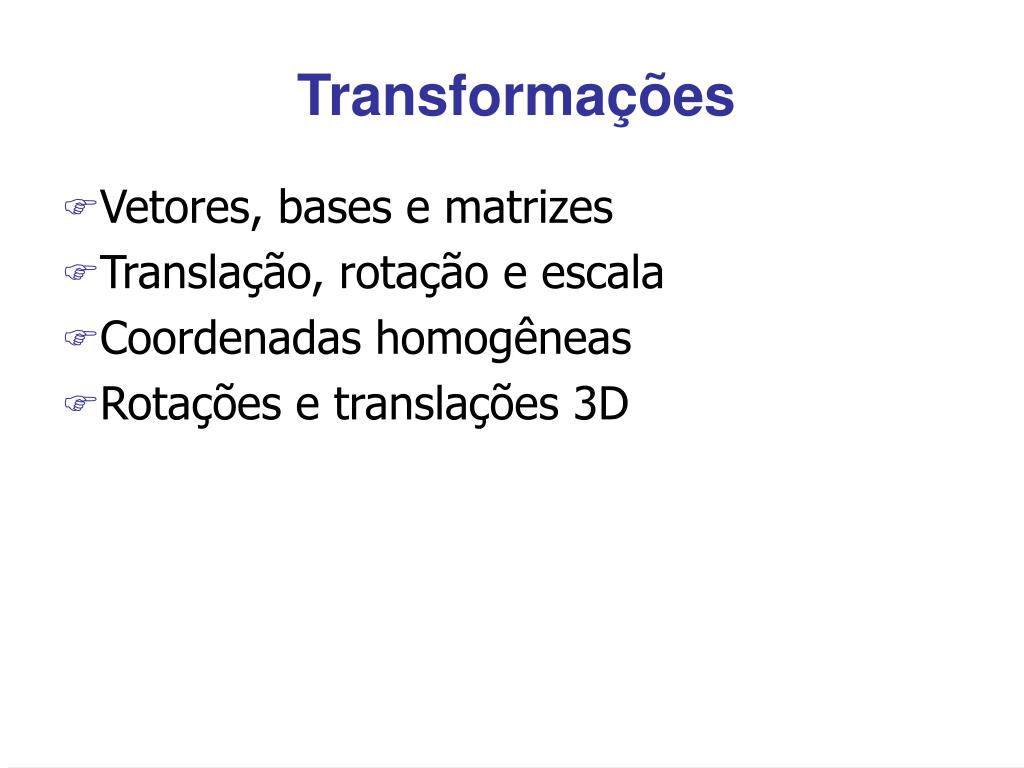 Transformações

Vetores, bases e matrizes
Translação, rotação e escala
Coordenadas homogêneas
Rotações e translações 3D